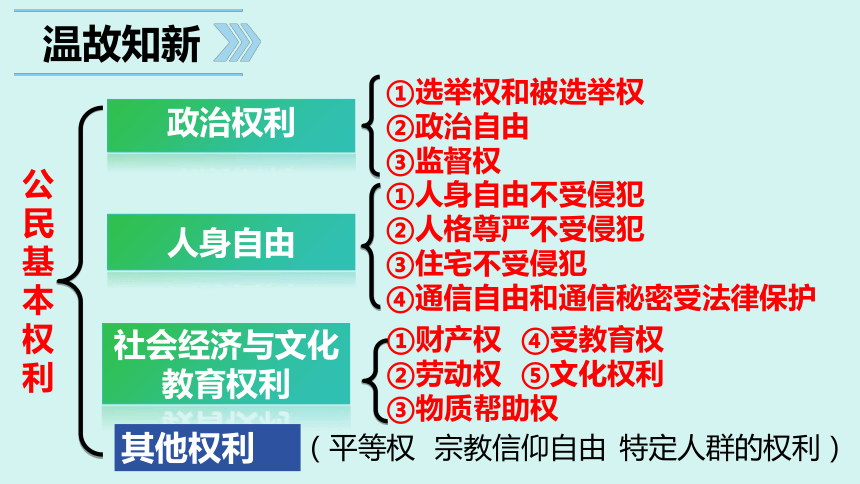 温故知新

公民基本权利

政治权利
①选举权和被选举权
②政治自由
③监督权

人身自由
①人身自由不受侵犯
②人格尊严不受侵犯
③住宅不受侵犯
④通信自由和通信秘密受法律保护

社会经济与文化教育权利
①财产权 ④受教育权
②劳动权 ⑤文化权利
③物质帮助权

其他权利 （平等权 宗教信仰自由 特定人群的权利）